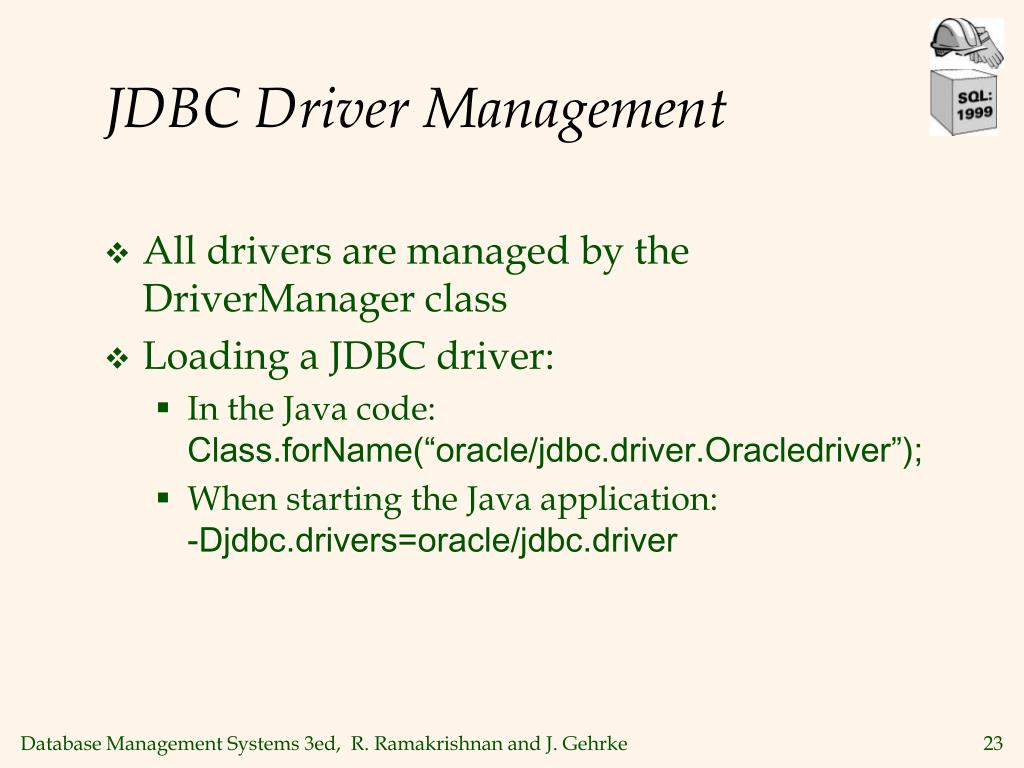 SQL: 1999

JDBC Driver Management

❖ All drivers are managed by the DriverManager class

❖ Loading a JDBC driver:

▪ In the Java code: Class.forName(“oracle/jdbc.driver.Oracledriver”);

▪ When starting the Java application: -Djdbc.drivers=oracle/jdbc.driver

Database Management Systems 3ed, R. Ramakrishnan and J. Gehrke

23